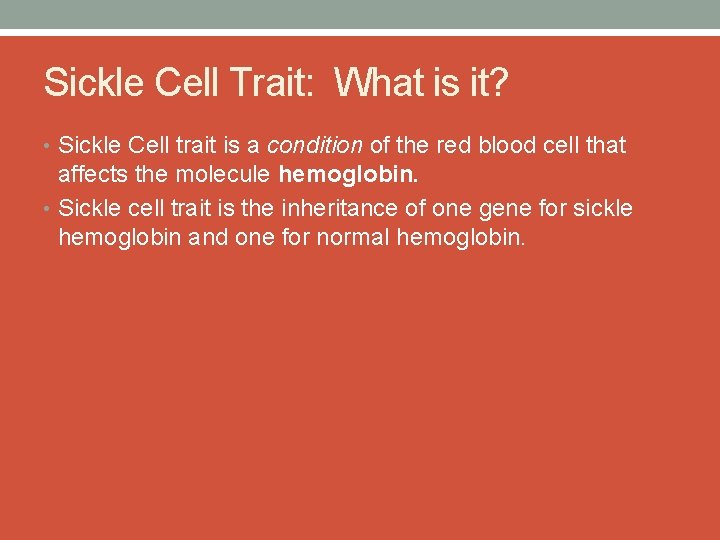 Sickle Cell Trait: What is it?

• Sickle Cell trait is a condition of the red blood cell that affects the molecule hemoglobin.
• Sickle cell trait is the inheritance of one gene for sickle hemoglobin and one for normal hemoglobin.